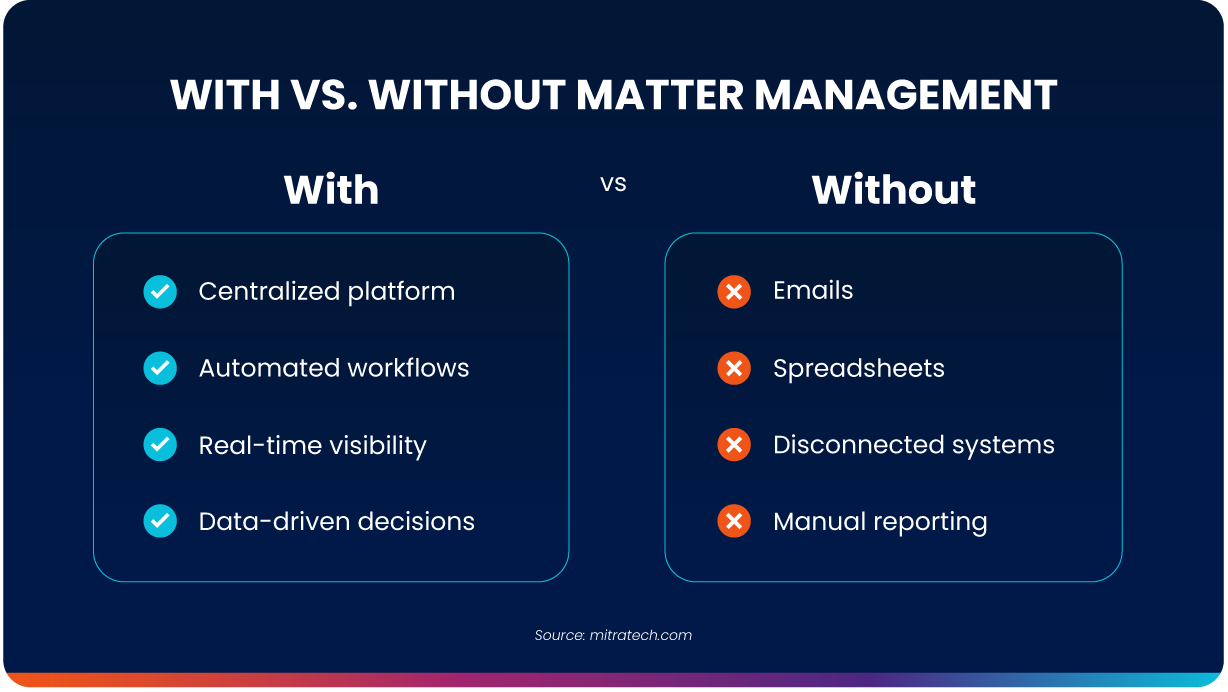 WITH VS. WITHOUT MATTER MANAGEMENT

With

vs

Without

Centralized platform

Automated workflows

Real-time visibility

Data-driven decisions

Emails

Spreadsheets

Disconnected systems

Manual reporting

Source: mitratech.com